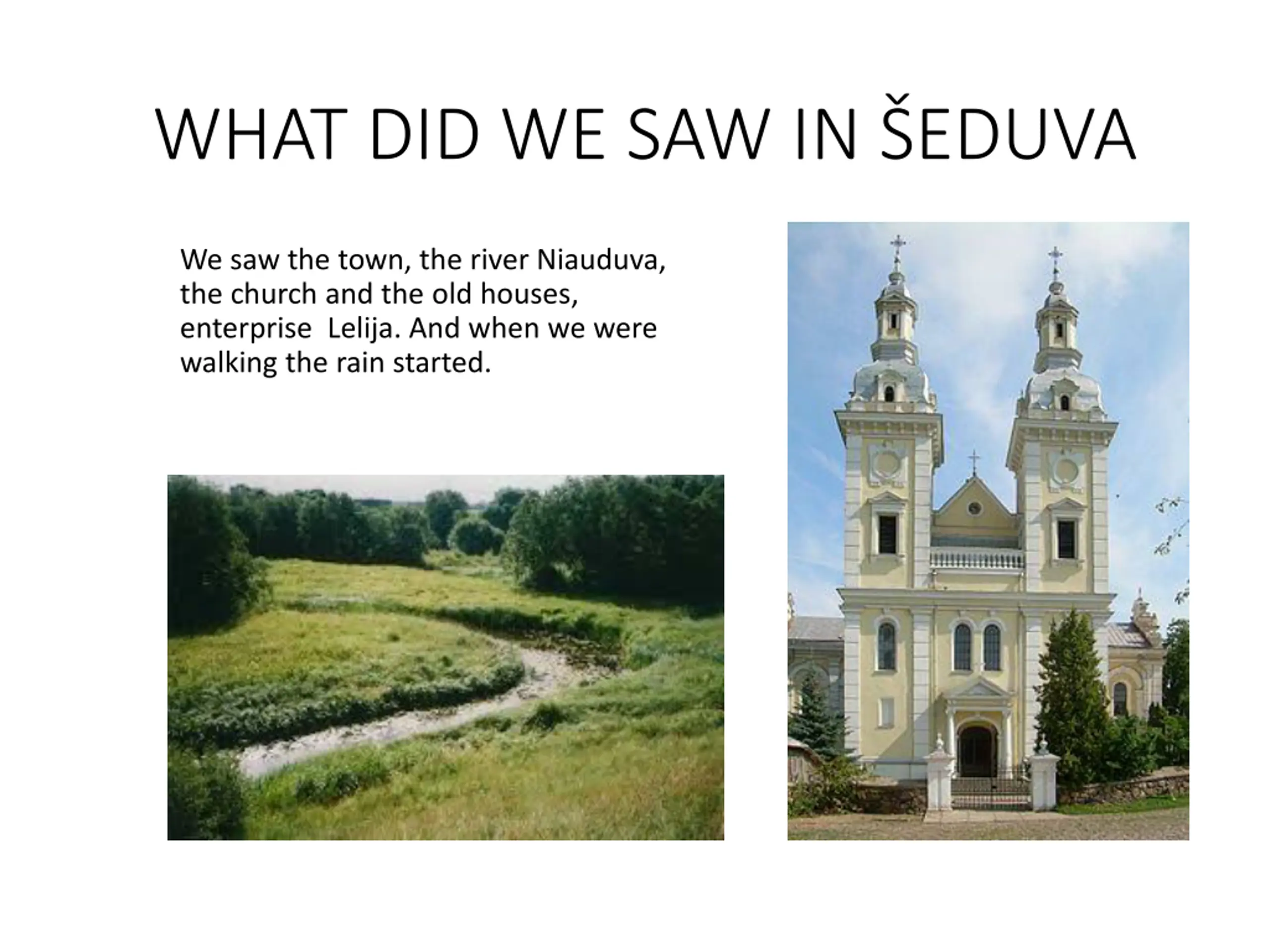 WHAT DID WE SAW IN ŠEDUVA

We saw the town, the river Niauduva, the church and the old houses, enterprise  Lelija. And when we were walking the rain started.